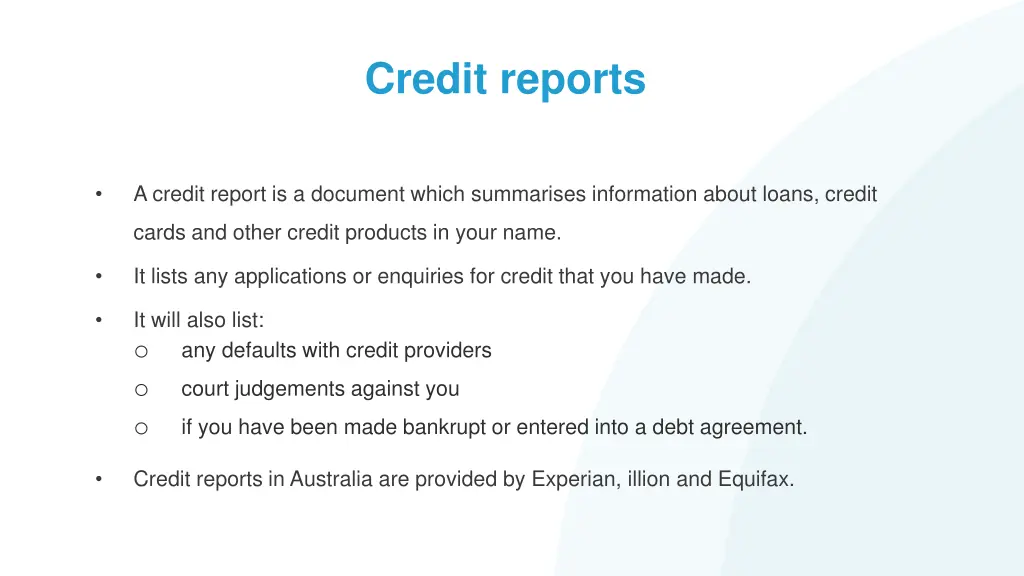 Credit reports

• A credit report is a document which summarises information about loans, credit cards and other credit products in your name.

• It lists any applications or enquiries for credit that you have made.

• It will also list:
  o any defaults with credit providers
  o court judgements against you
  o if you have been made bankrupt or entered into a debt agreement.

• Credit reports in Australia are provided by Experian, illion and Equifax.